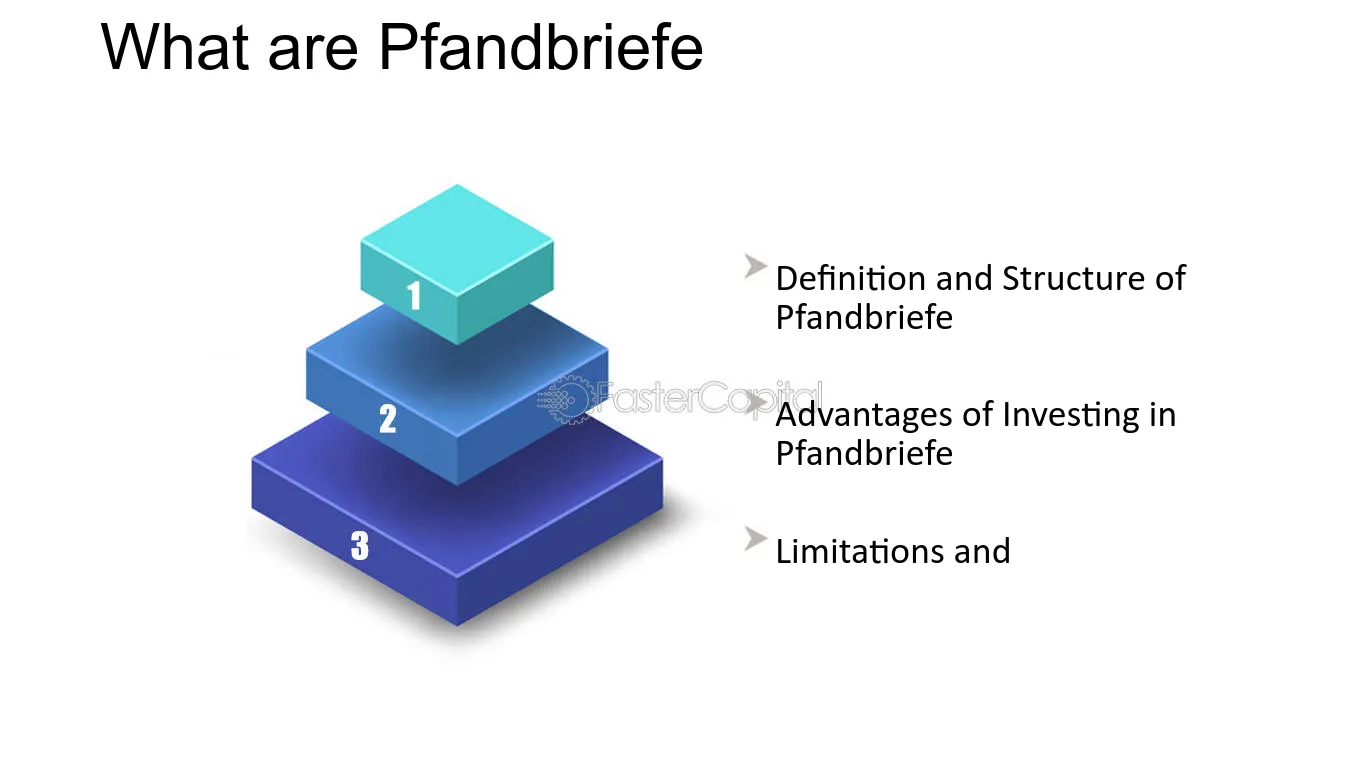 What are Pfandbriefe

1

2

3

➤ Definition and Structure of Pfandbriefe

➤ Advantages of Investing in Pfandbriefe

➤ Limitations and

FasterCapital